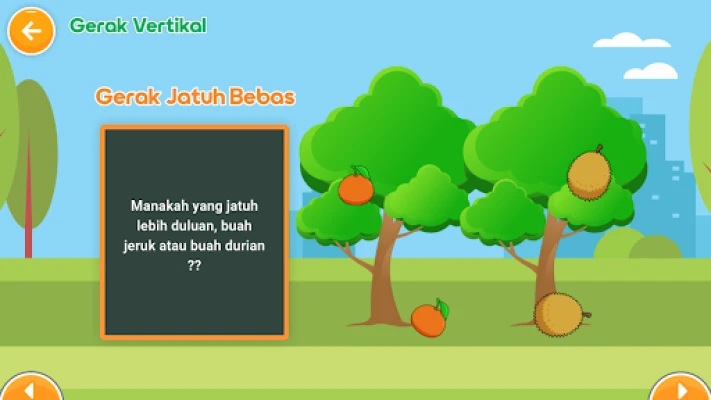 Gerak Vertikal

Gerak Jatuh Bebas

Manakah yang jatuh lebih duluan, buah jeruk atau buah durian ??